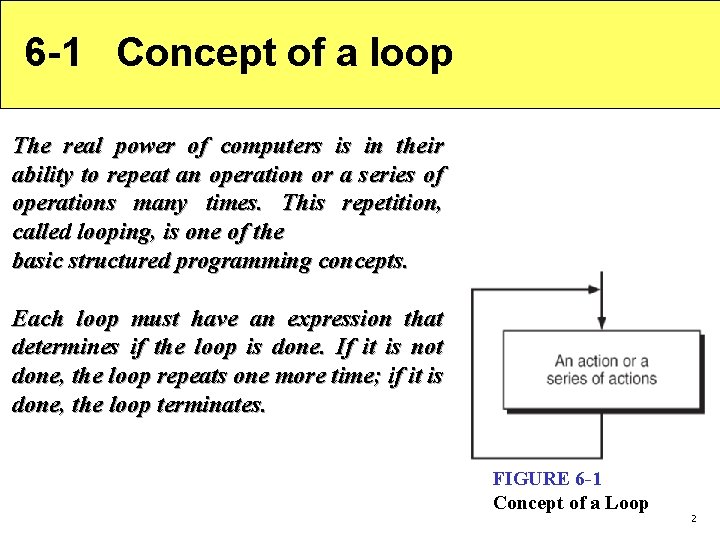 6-1 Concept of a loop

The real power of computers is in their ability to repeat an operation or a series of operations many times. This repetition, called looping, is one of the basic structured programming concepts.

Each loop must have an expression that determines if the loop is done. If it is not done, the loop repeats one more time; if it is done, the loop terminates.

An action or a series of actions

FIGURE 6-1
Concept of a Loop

2